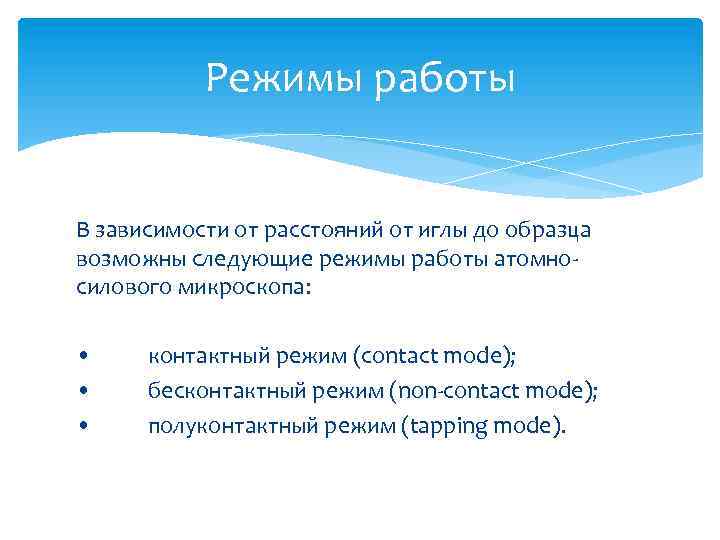 Режимы работы

В зависимости от расстояний от иглы до образца возможны следующие режимы работы атомно-силового микроскопа:

• контактный режим (contact mode);
• бесконтактный режим (non-contact mode);
• полуконтактный режим (tapping mode).